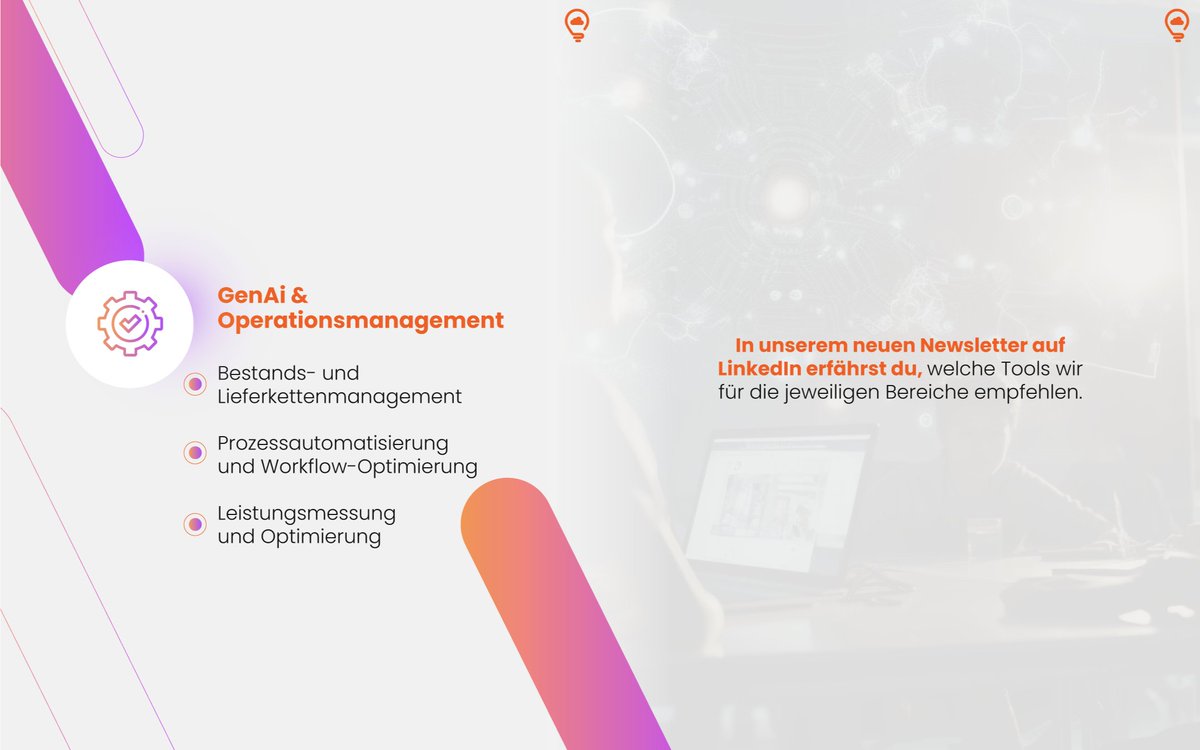 GenAi & Operationsmanagement

Bestands- und Lieferkettenmanagement

Prozessautomatisierung und Workflow-Optimierung

Leistungsmessung und Optimierung

In unserem neuen Newsletter auf LinkedIn erfährst du, welche Tools wir für die jeweiligen Bereiche empfehlen.